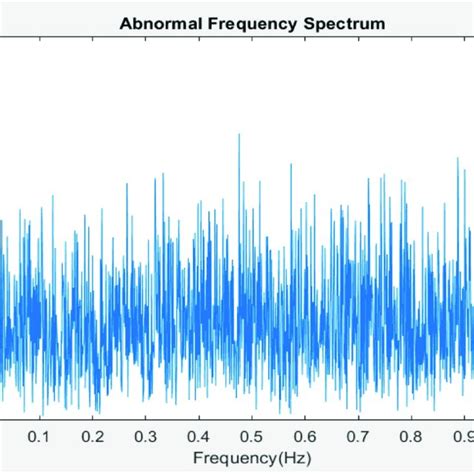 Abnormal Frequency Spectrum

0.1 0.2 0.3 0.4 0.5 0.6 0.7 0.8 0.9

Frequency(Hz)